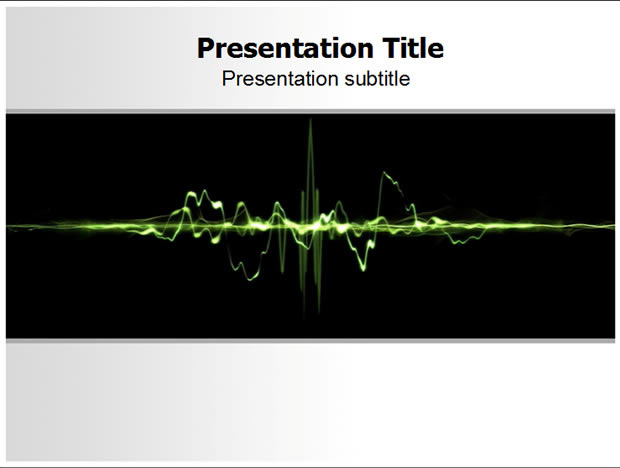 Presentation Title
Presentation subtitle